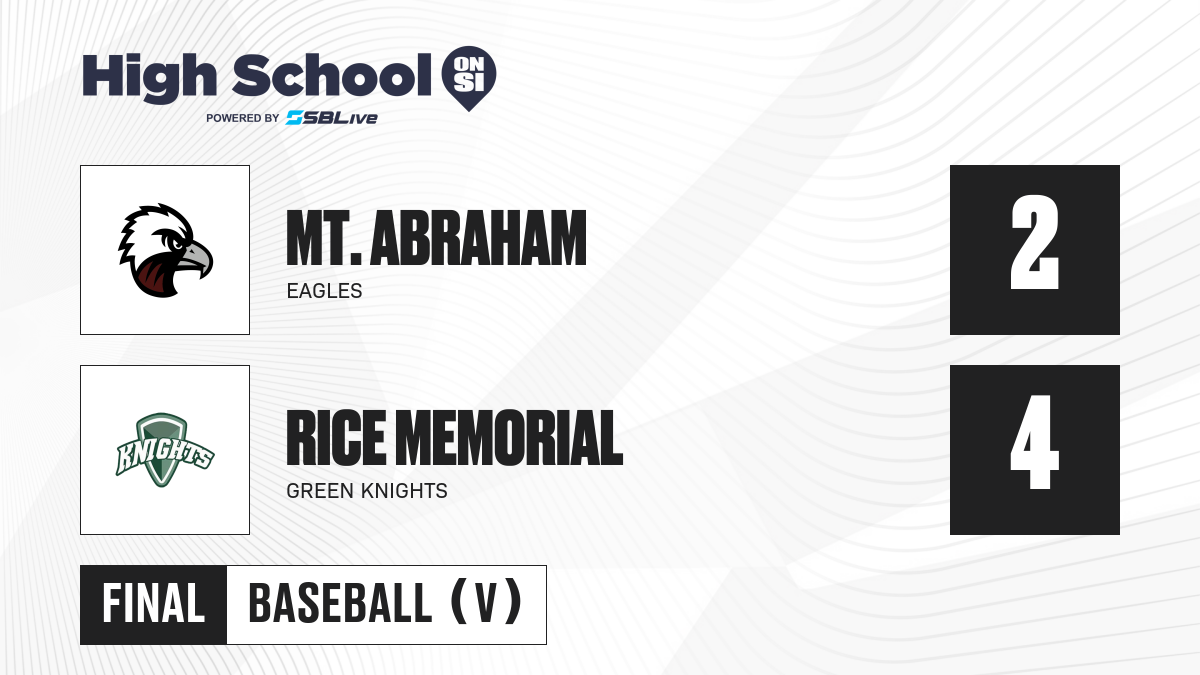 High School ON SI
POWERED BY SBLive

MT. ABRAHAM
EAGLES
2

KNIGHTS
RICE MEMORIAL
GREEN KNIGHTS
4

FINAL
BASEBALL (V)